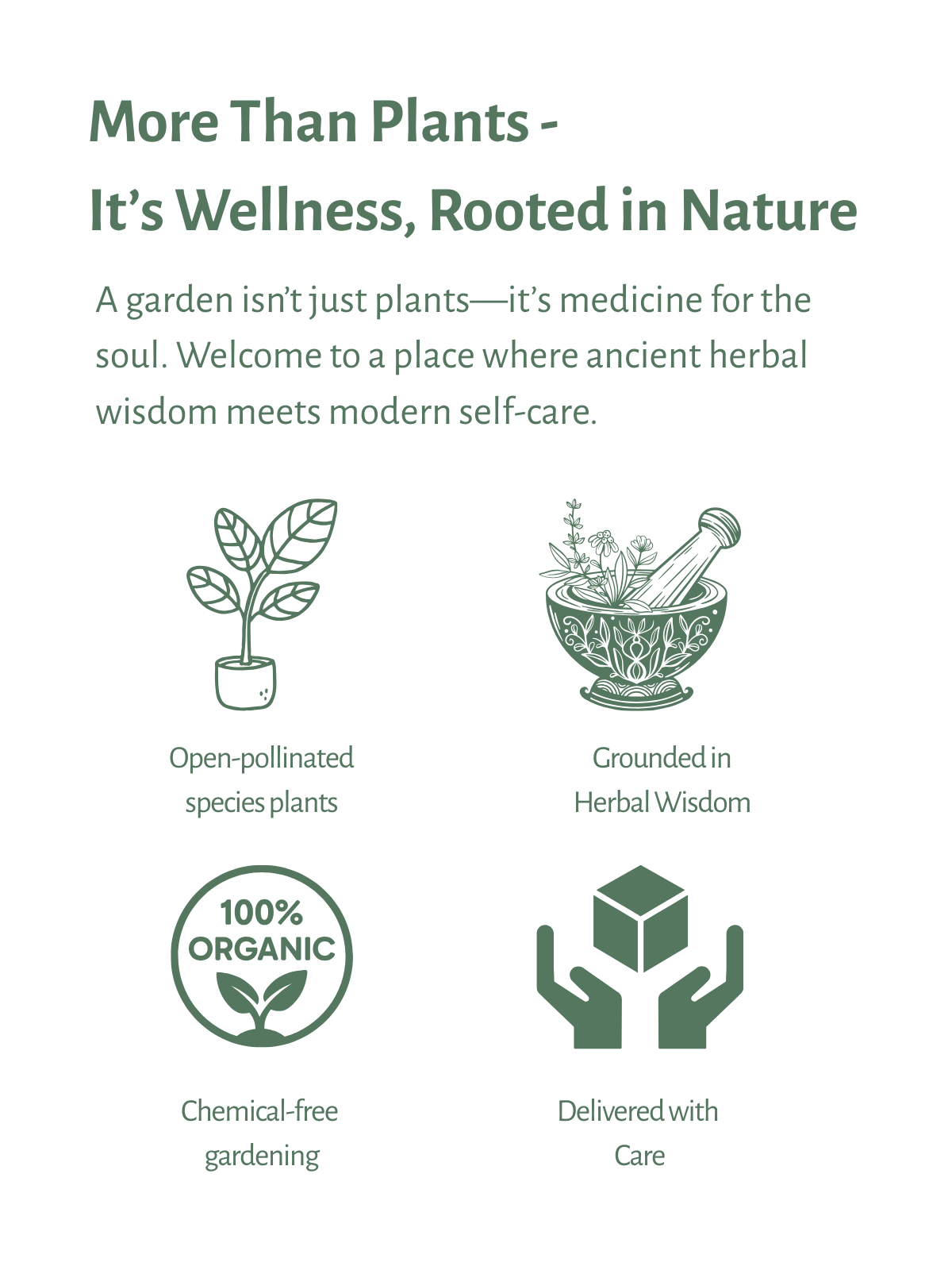 More Than Plants -
It’s Wellness, Rooted in Nature

A garden isn’t just plants—it’s medicine for the soul. Welcome to a place where ancient herbal wisdom meets modern self-care.

Open-pollinated species plants

Grounded in Herbal Wisdom

100% ORGANIC

Chemical-free gardening

Delivered with Care